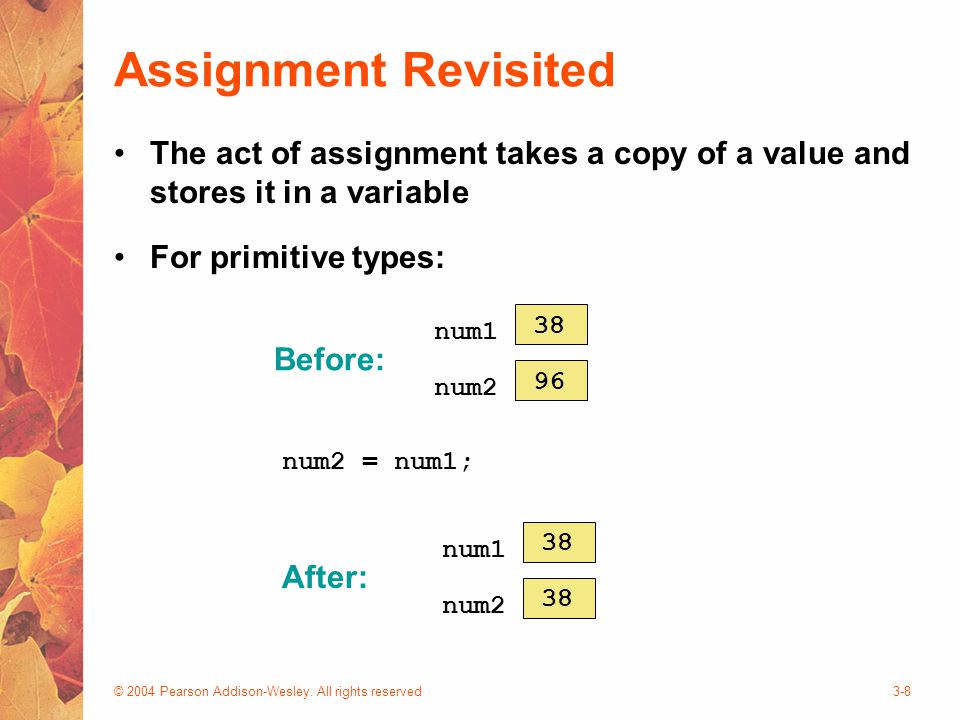 Assignment Revisited

• The act of assignment takes a copy of a value and stores it in a variable

• For primitive types:

Before:

num1 38

num2 96

num2 = num1;

After:

num1 38

num2 38

© 2004 Pearson Addison-Wesley. All rights reserved

3-8